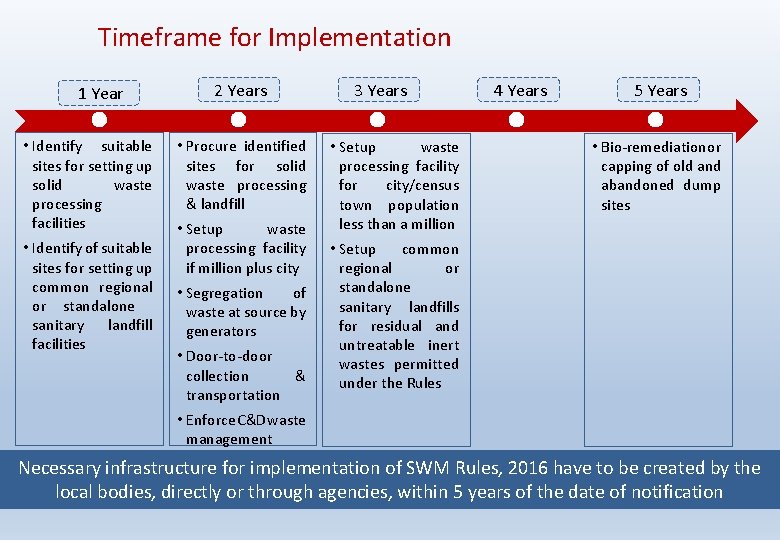 Timeframe for Implementation

1 Year

2 Years

3 Years

4 Years

5 Years

• Identify suitable sites for setting up solid waste processing facilities
• Identify of suitable sites for setting up common regional or standalone sanitary landfill facilities

• Procure identified sites for solid waste processing & landfill
• Setup waste processing facility if million plus city
• Segregation of waste at source by generators
• Door-to-door collection & transportation
• Enforce C&D waste management

• Setup waste processing facility for city/census town population less than a million
• Setup common regional or standalone sanitary landfills for residual and untreatable inert wastes permitted under the Rules

• Bio-remediation or capping of old and abandoned dump sites

Necessary infrastructure for implementation of SWM Rules, 2016 have to be created by the local bodies, directly or through agencies, within 5 years of the date of notification